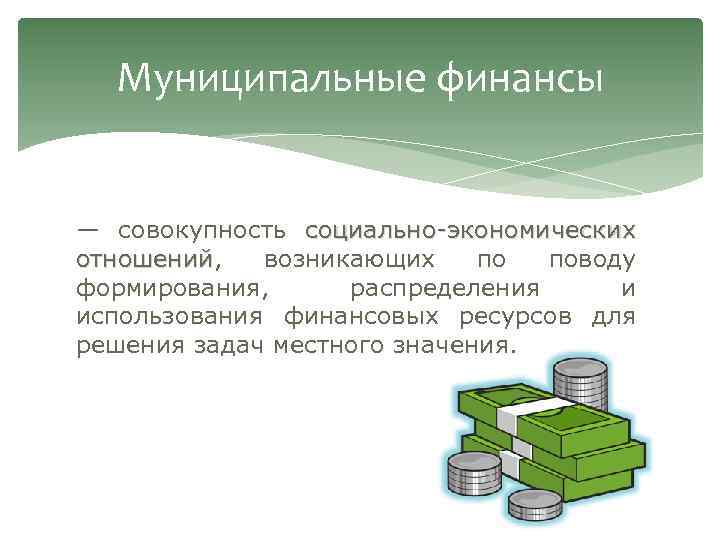 Муниципальные финансы

— совокупность социально-экономических отношений, возникающих по поводу формирования, распределения и использования финансовых ресурсов для решения задач местного значения.